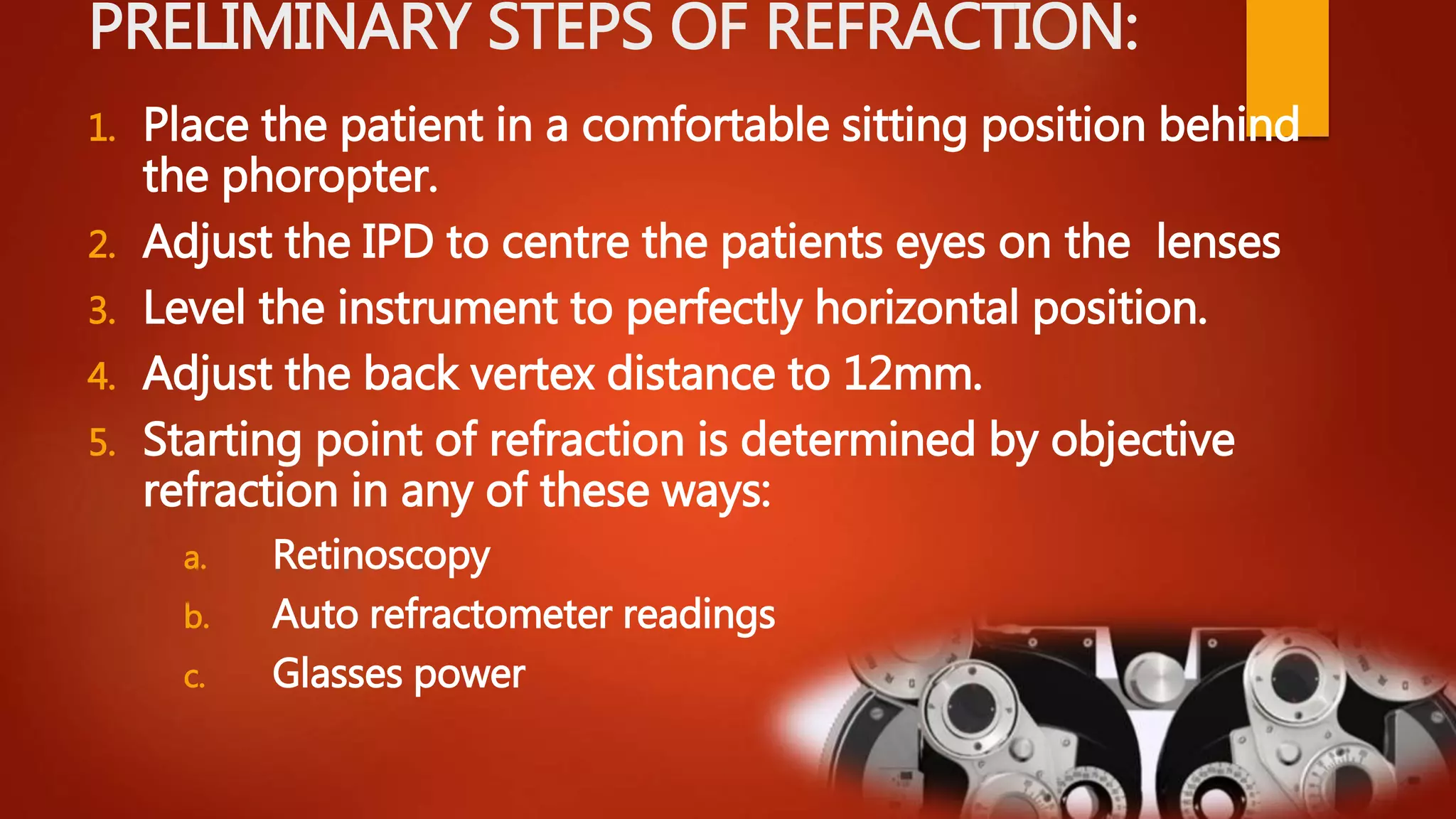 PRELIMINARY STEPS OF REFRACTION:

1. Place the patient in a comfortable sitting position behind the phoropter.
2. Adjust the IPD to centre the patients eyes on the lenses
3. Level the instrument to perfectly horizontal position.
4. Adjust the back vertex distance to 12mm.
5. Starting point of refraction is determined by objective refraction in any of these ways:
a. Retinoscopy
b. Auto refractometer readings
c. Glasses power